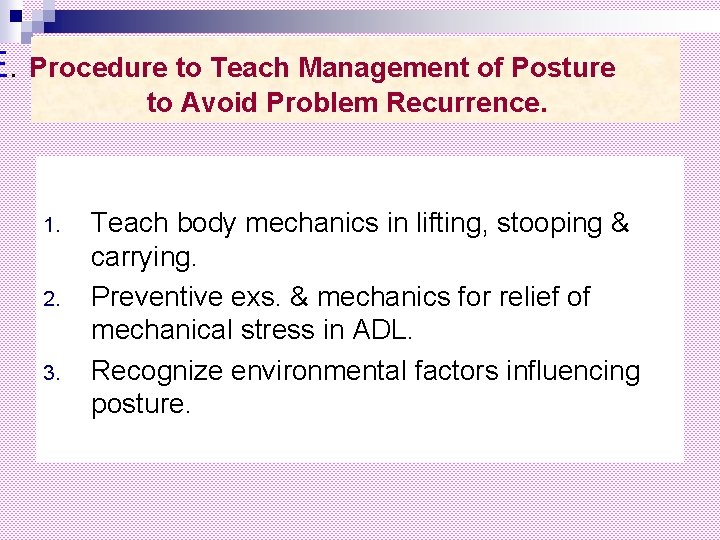 E. Procedure to Teach Management of Posture to Avoid Problem Recurrence.

1. Teach body mechanics in lifting, stooping & carrying.
2. Preventive exs. & mechanics for relief of mechanical stress in ADL.
3. Recognize environmental factors influencing posture.